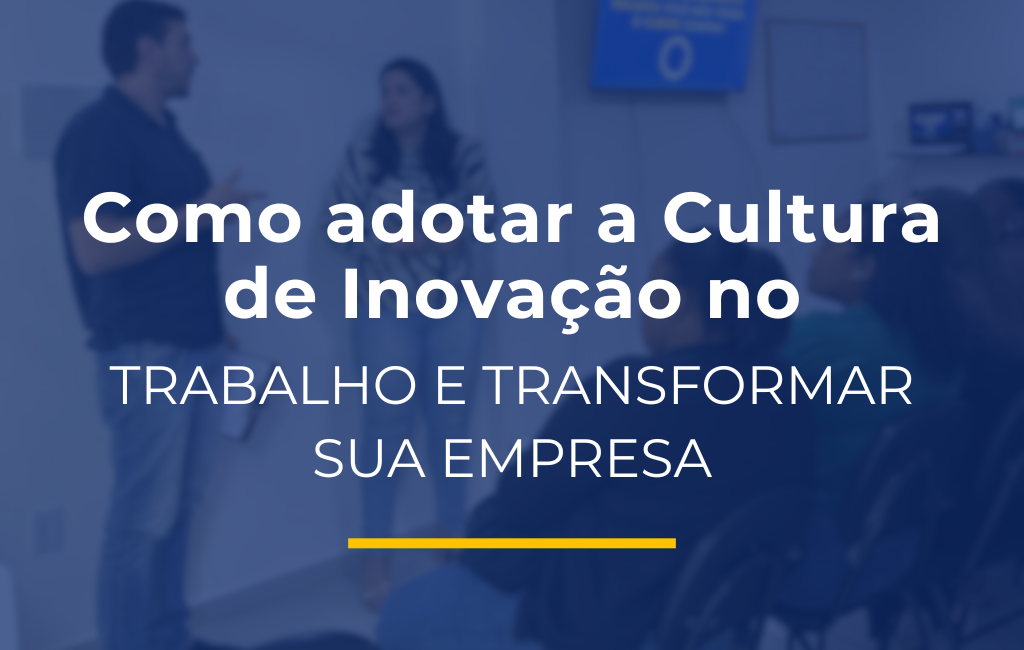 Como adotar a Cultura de Inovação no

TRABALHO E TRANSFORMAR SUA EMPRESA